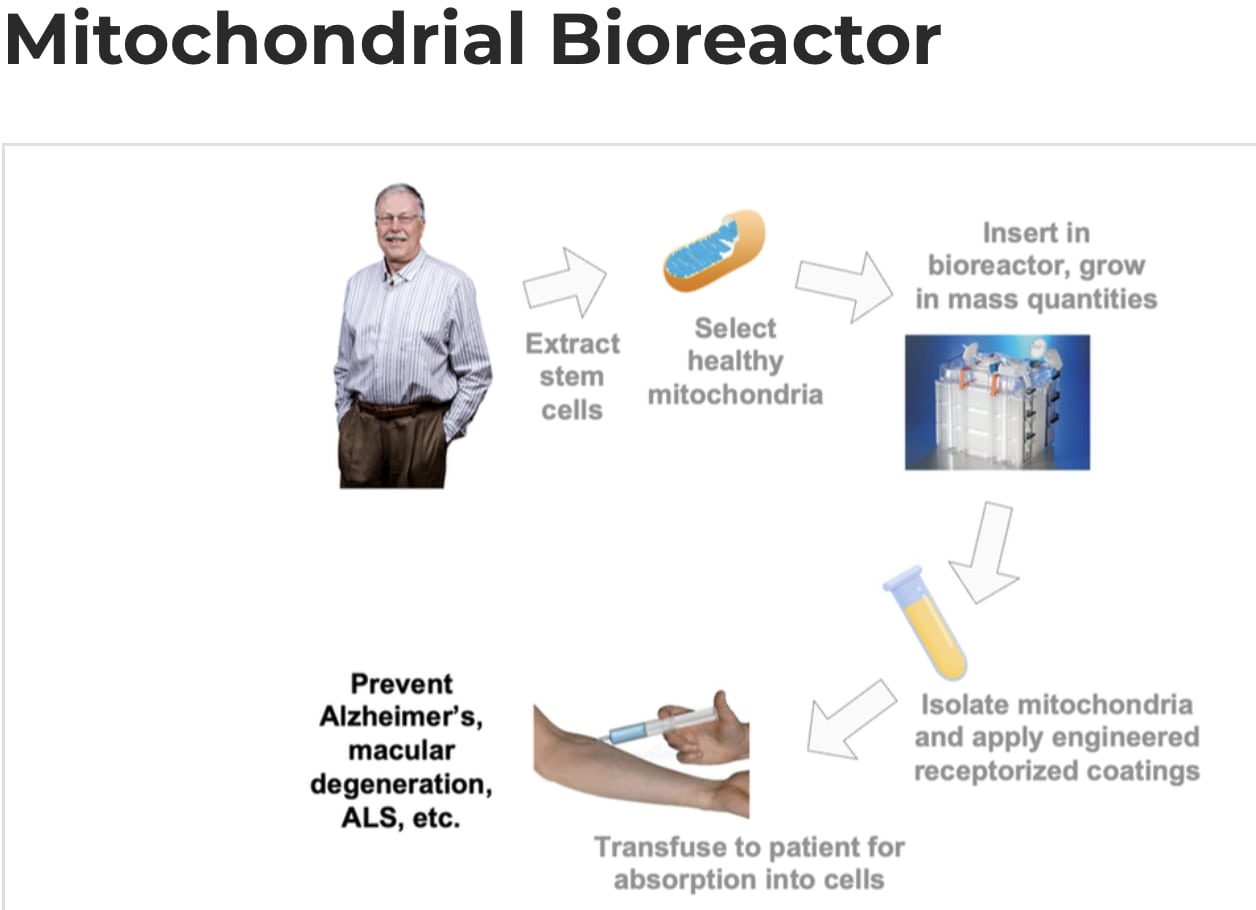 Mitochondrial Bioreactor

Extract stem cells

Select healthy mitochondria

Insert in bioreactor, grow in mass quantities

Isolate mitochondria and apply engineered receptorized coatings

Transfuse to patient for absorption into cells

Prevent Alzheimer's, macular degeneration, ALS, etc.